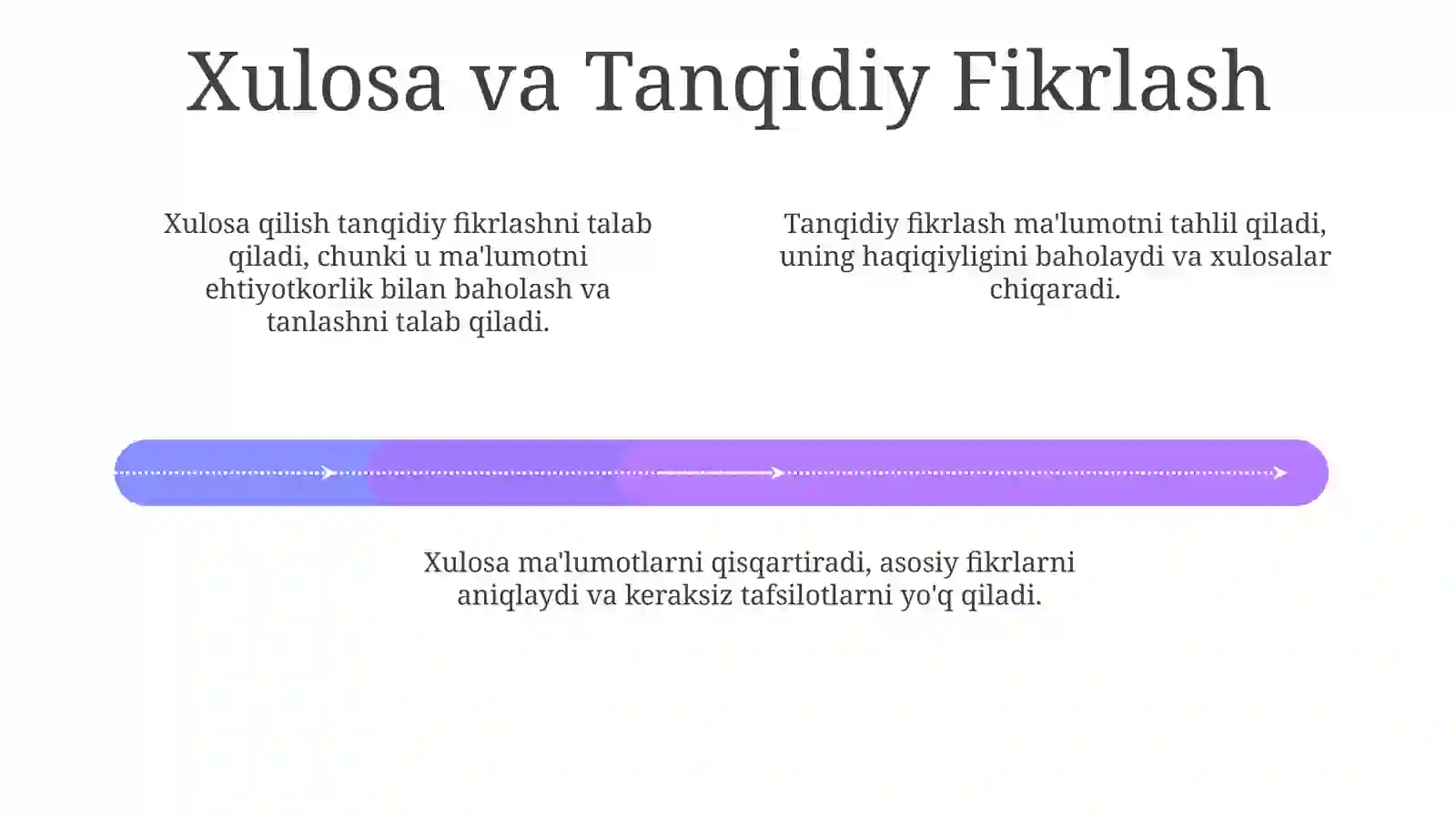 Xulosa va Tanqidiy Fikrlash

Xulosa qilish tanqidiy fikrlashni talab qiladi, chunki u ma'lumotni ehtiyotkorlik bilan baholash va tanlashni talab qiladi.

Tanqidiy fikrlash ma'lumotni tahlil qiladi, uning haqiqiyligini baholaydi va xulosalar chiqaradi.

Xulosa ma'lumotlarni qisqartiradi, asosiy fikrlarni aniqlaydi va keraksiz tafsilotlarni yo'q qiladi.